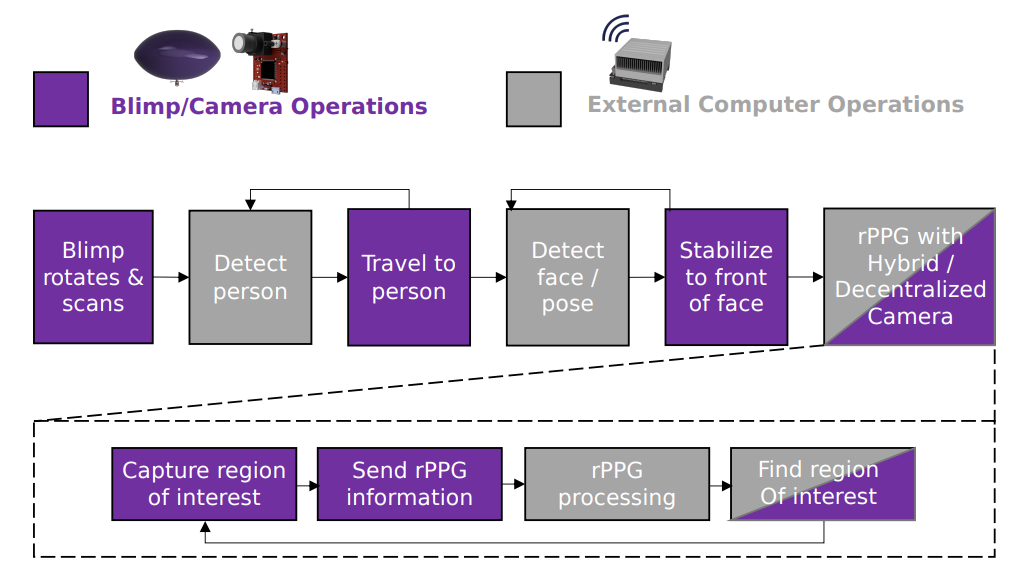 Blimp/Camera Operations

External Computer Operations

Blimp rotates & scans

Detect person

Travel to person

Detect face / pose

Stabilize to front of face

rPPG with Hybrid / Decentralized Camera

Capture region of interest

Send rPPG information

rPPG processing

Find region Of interest